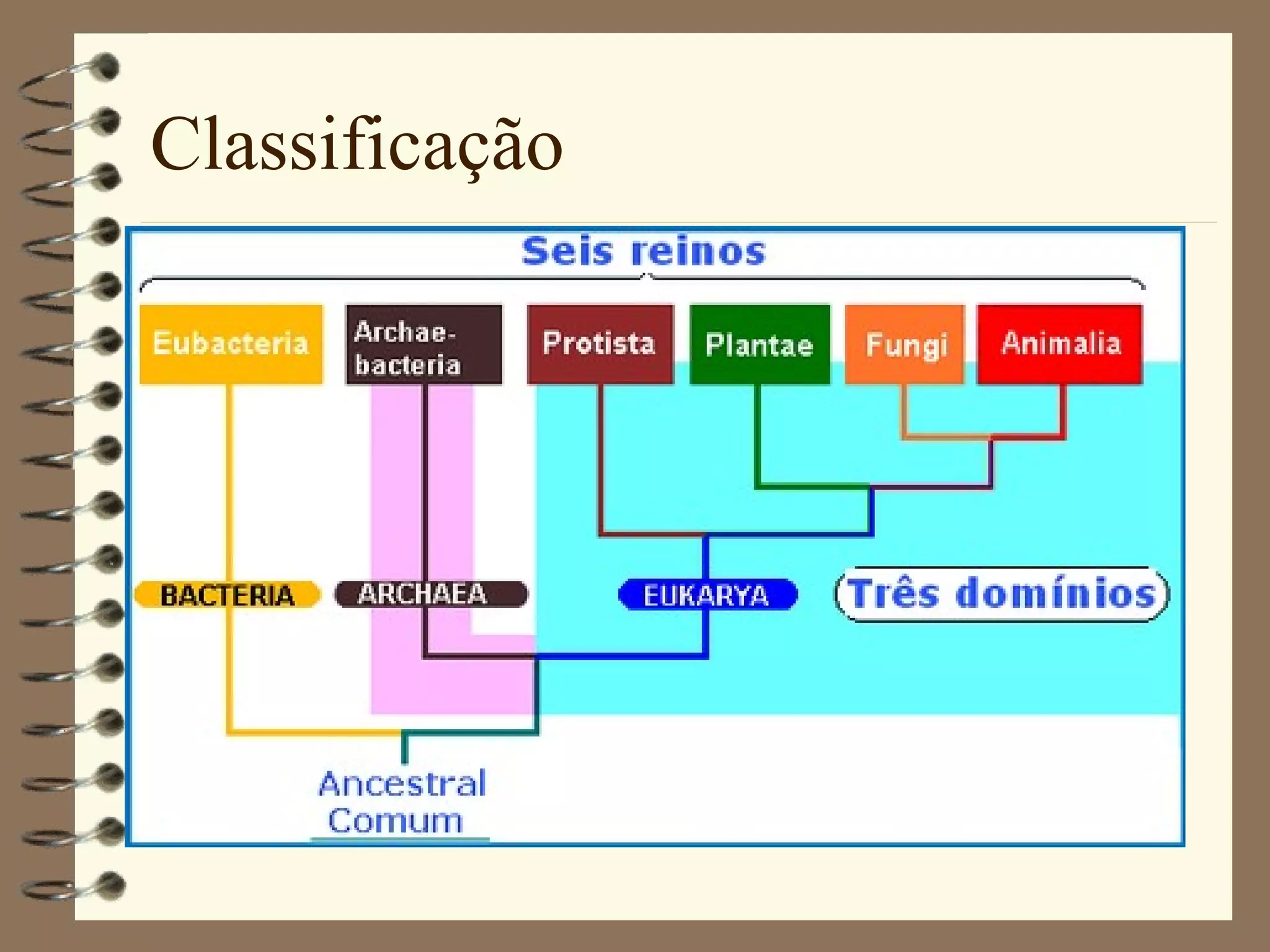 Classificação

Seis reinos

Eubacteria
Archae-bacteria
Protista
Plantae
Fungi
Animalia

BACTERIA
ARCHAEA
EUKARYA
Três domínios

Ancestral Comum